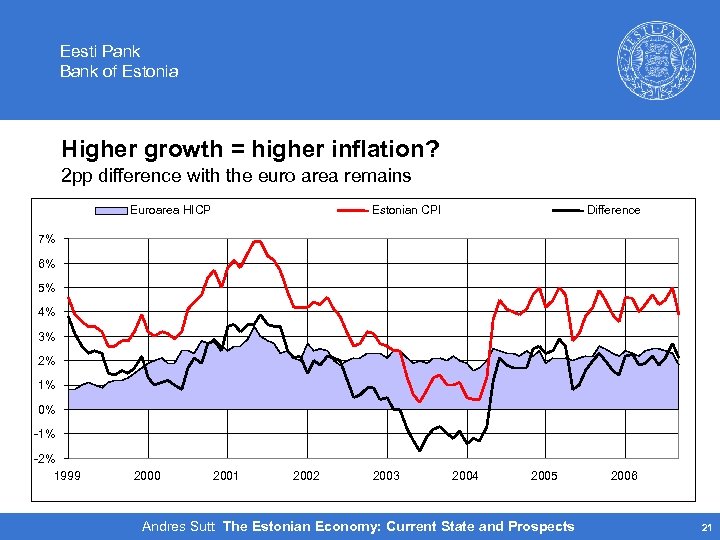 Eesti Pank
Bank of Estonia

EESTI PANK

Higher growth = higher inflation?
2pp difference with the euro area remains

Euroarea HICP
Estonian CPI
Difference

7%
6%
5%
4%
3%
2%
1%
0%
-1%
-2%

1999 2000 2001 2002 2003 2004 2005 2006

Andres Sutt The Estonian Economy: Current State and Prospects 21